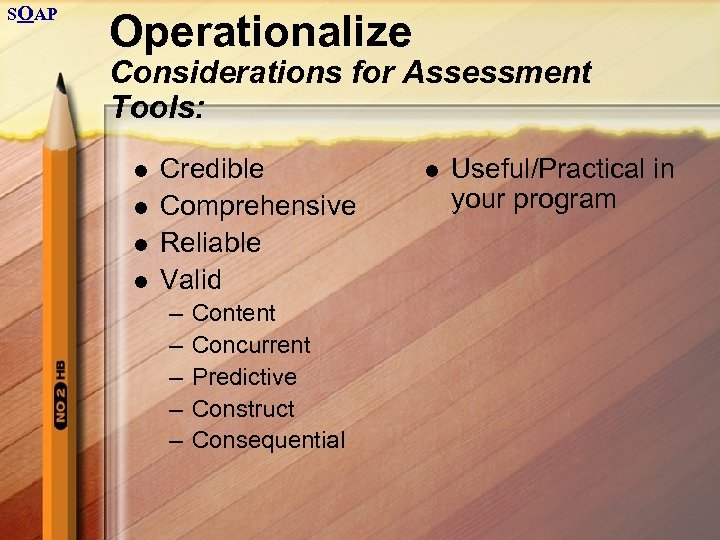 SOAP

Operationalize

Considerations for Assessment Tools:

- Credible
- Comprehensive
- Reliable
- Valid
  – Content
  – Concurrent
  – Predictive
  – Construct
  – Consequential

- Useful/Practical in your program

NO 2 HB